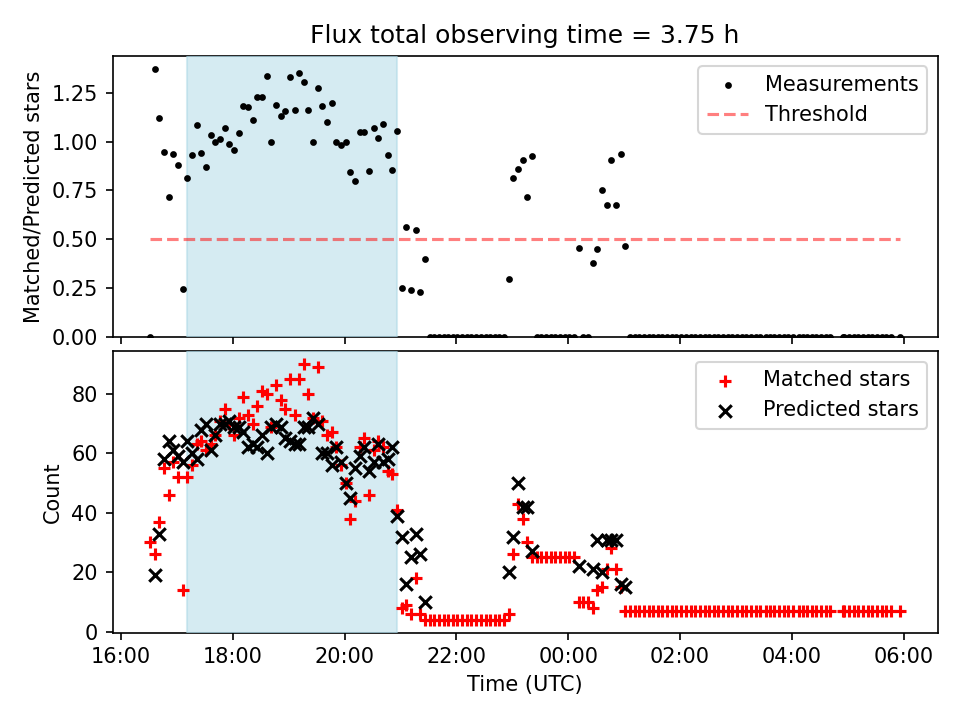 Flux total observing time = 3.75 h

Matched/Predicted stars

1.25
1.00
0.75
0.50
0.25
0.00

Measurements
Threshold

Count

80
60
40
20
0

Matched stars
Predicted stars

16:00
18:00
20:00
22:00
00:00
02:00
04:00
06:00

Time (UTC)